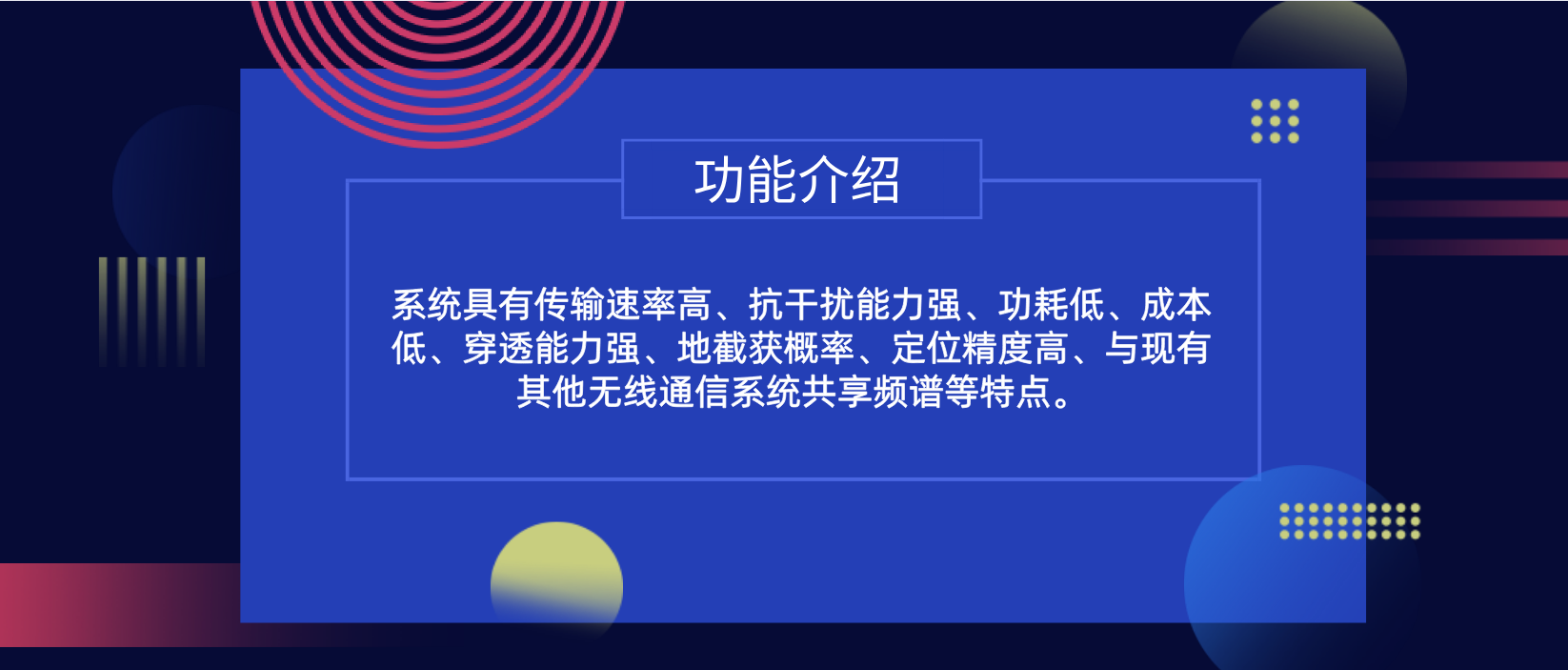 功能介绍

系统具有传输速率高、抗干扰能力强、功耗低、成本低、穿透能力强、地截获概率、定位精度高、与现有其他无线通信系统共享频谱等特点。